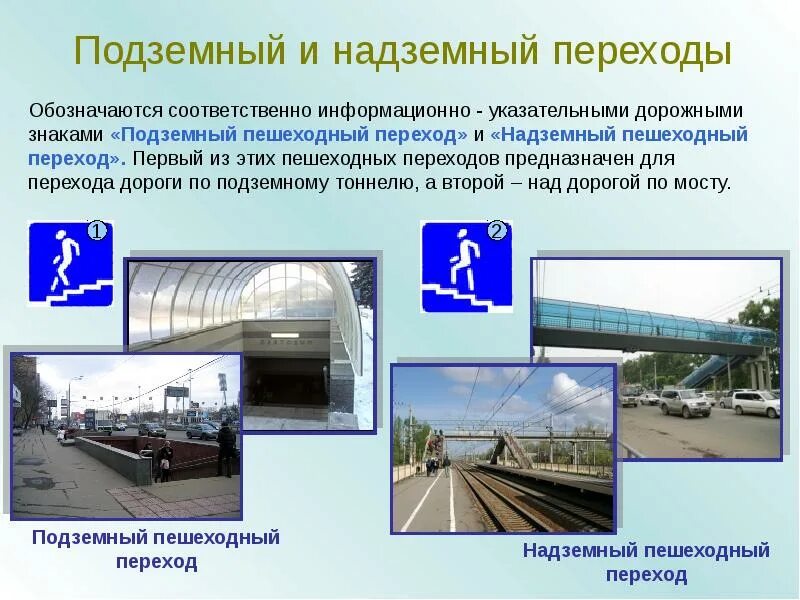 Подземный и надземный переходы

Обозначаются соответственно информационно - указательными дорожными знаками «Подземный пешеходный переход» и «Надземный пешеходный переход». Первый из этих пешеходных переходов предназначен для перехода дороги по подземному тоннелю, а второй – над дорогой по мосту.

1

2

Подземный пешеходный переход

Надземный пешеходный переход